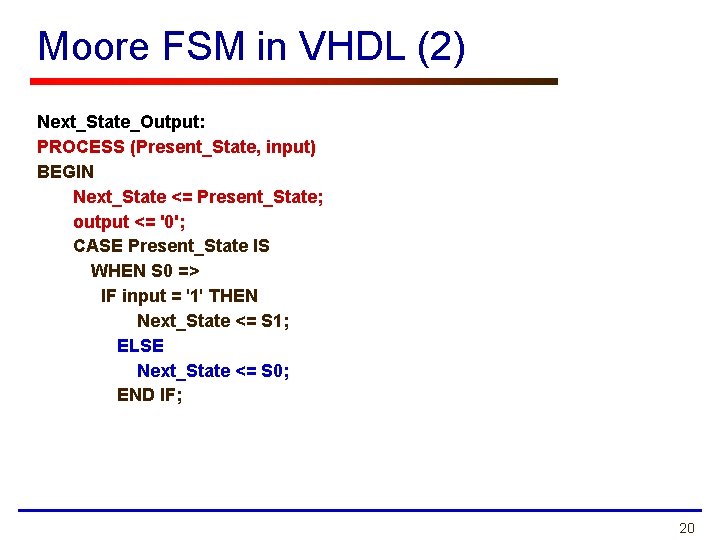 Moore FSM in VHDL (2)

Next_State_Output:
PROCESS (Present_State, input)
BEGIN
Next_State <= Present_State;
output <= '0';
CASE Present_State IS
WHEN S0 =>
IF input = '1' THEN
Next_State <= S1;
ELSE
Next_State <= S0;
END IF;

20